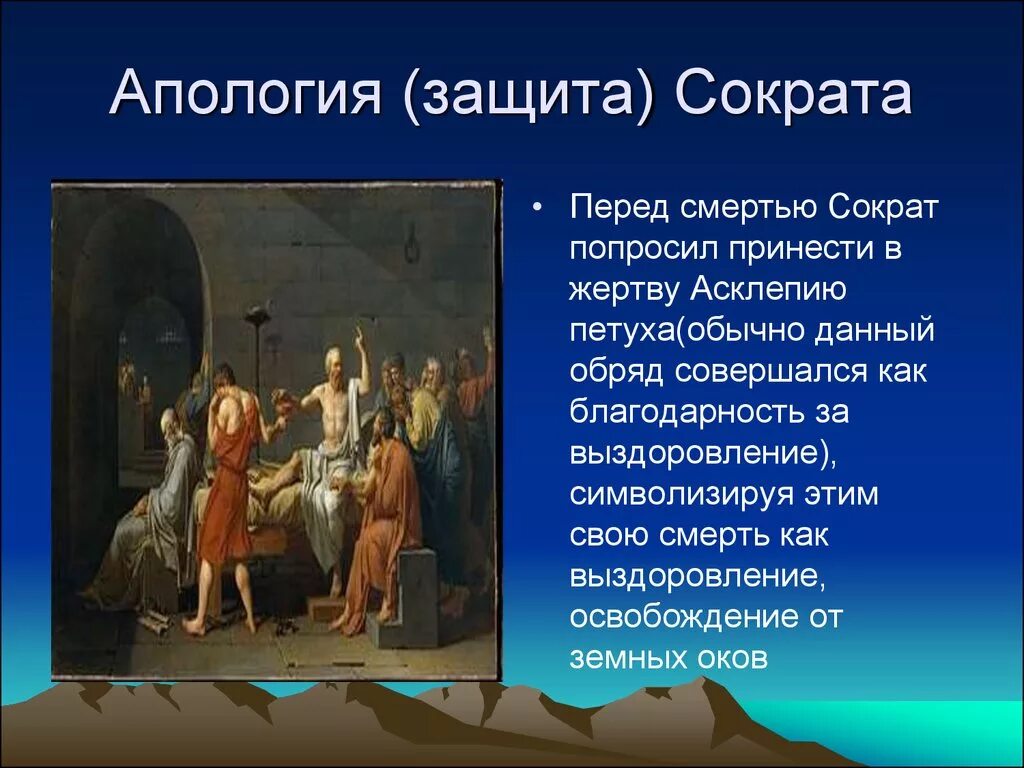 Апология (защита) Сократа

• Перед смертью Сократ попросил принести в жертву Асклепию петуха(обычно данный обряд совершался как благодарность за выздоровление), символизируя этим свою смерть как выздоровление, освобождение от земных оков